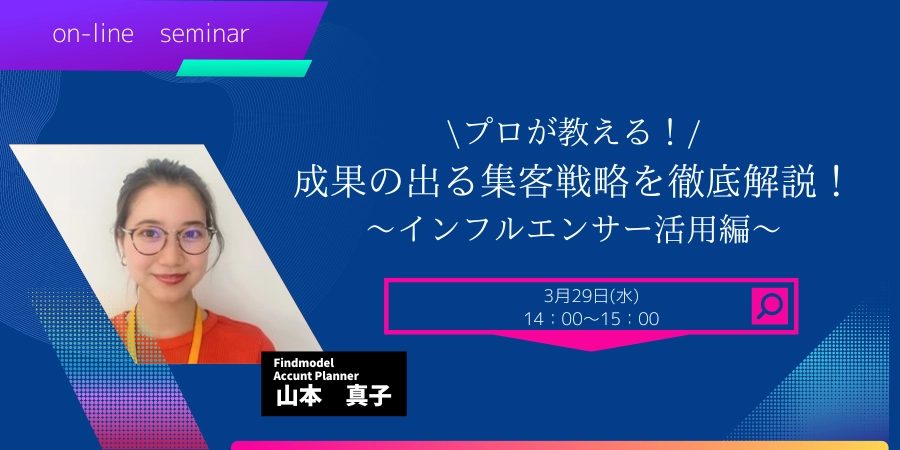 on-line　seminar

\プロが教える！/
成果の出る集客戦略を徹底解説！
～インフルエンサー活用編～

3月29日(水)
14：00～15：00

Findmodel
Accunt Planner
山本　真子